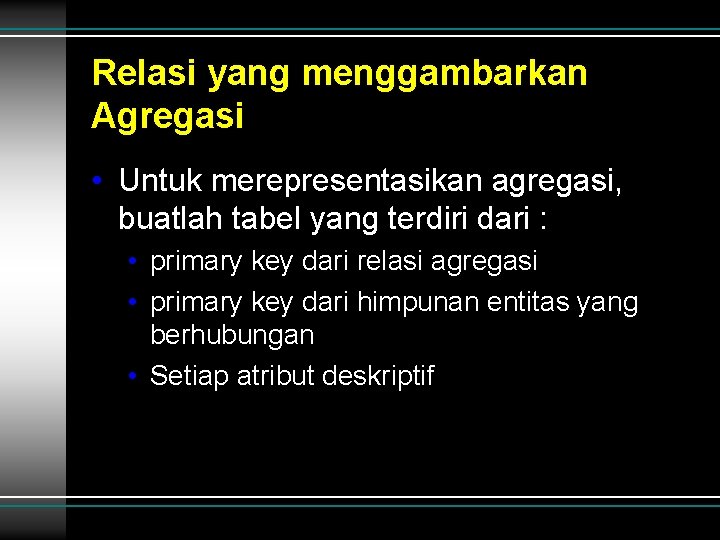 Relasi yang menggambarkan Agregasi

• Untuk merepresentasikan agregasi, buatlah tabel yang terdiri dari :
  • primary key dari relasi agregasi
  • primary key dari himpunan entitas yang berhubungan
  • Setiap atribut deskriptif